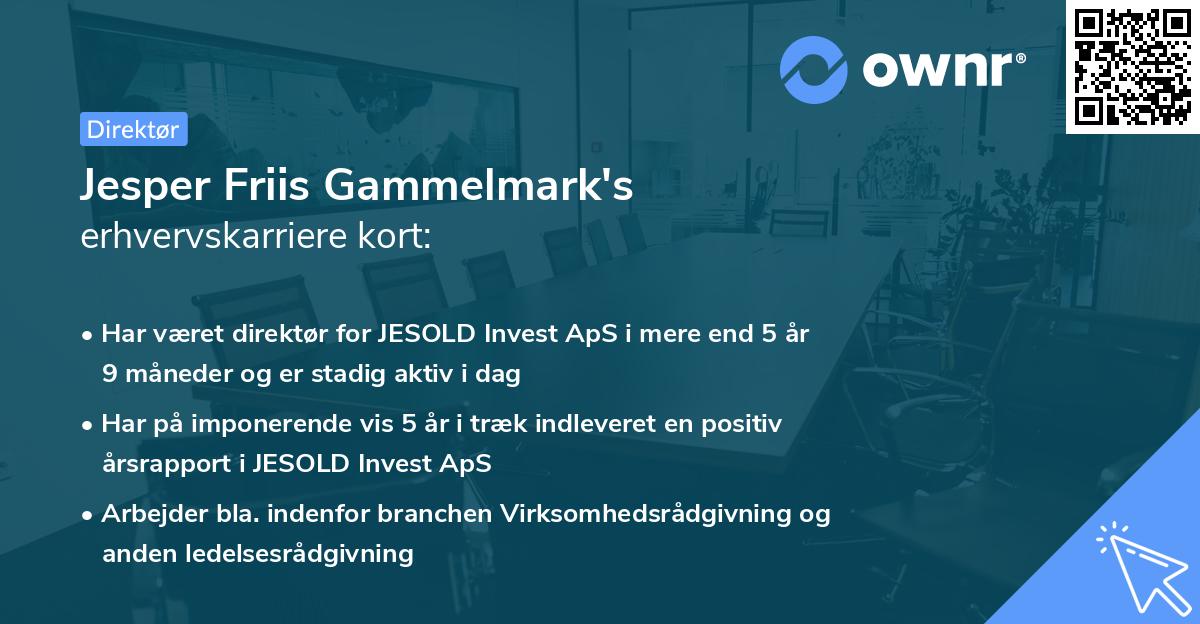 ownr®

Direktør

Jesper Friis Gammelmark's
erhvervskarriere kort:

• Har været direktør for JESOLD Invest ApS i mere end 5 år 9 måneder og er stadig aktiv i dag

• Har på imponerende vis 5 år i træk indleveret en positiv årsrapport i JESOLD Invest ApS

• Arbejder bla. indenfor branchen Virksomhedsrådgivning og anden ledelsesrådgivning